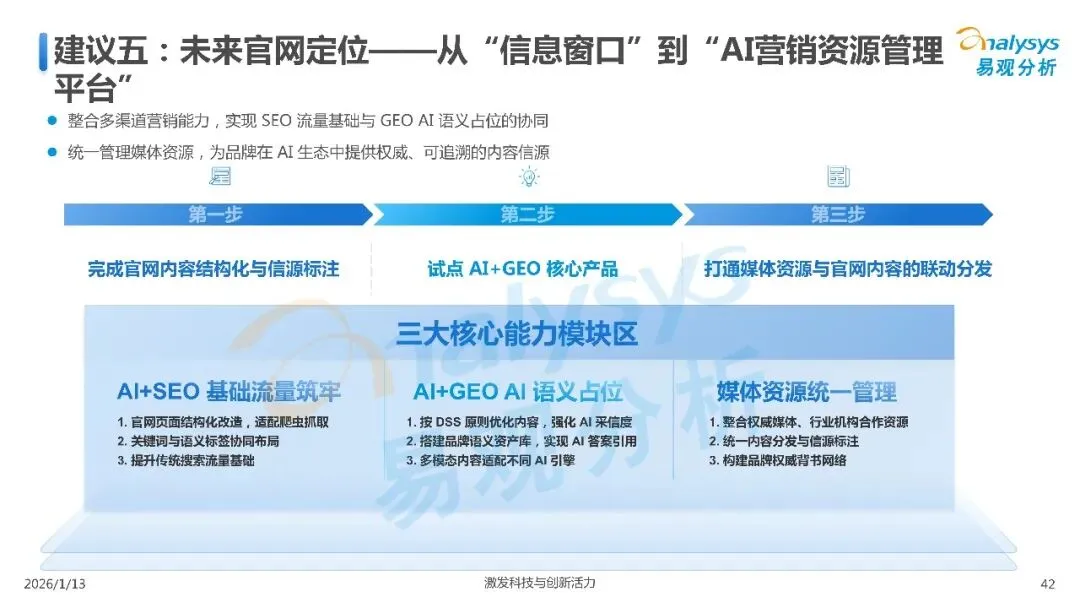 建议五：未来官网定位——从“信息窗口”到“AI营销资源管理平台”

analysys 易观分析

整合多渠道营销能力，实现 SEO 流量基础与 GEO AI 语义占位的协同

统一管理媒体资源，为品牌在 AI 生态中提供权威、可追溯的内容信源

第一步

完成官网内容结构化与信源标注

第二步

试点 AI+GEO 核心产品

第三步

打通媒体资源与官网内容的联动分发

三大核心能力模块区

AI+SEO 基础流量筑牢

1. 官网页面结构化改造，适配爬虫抓取
2. 关键词与语义标签协同布局
3. 提升传统搜索流量基础

AI+GEO AI 语义占位

1. 按 DSS 原则优化内容，强化 AI 采信度
2. 搭建品牌语义资产库，实现 AI 答案引用
3. 多模态内容适配不同 AI 引擎

媒体资源统一管理

1. 整合权威媒体、行业机构合作资源
2. 统一内容分发与信源标注
3. 构建品牌权威背书网络

analysys 易观分析

2026/1/13

激发科技与创新活力

42